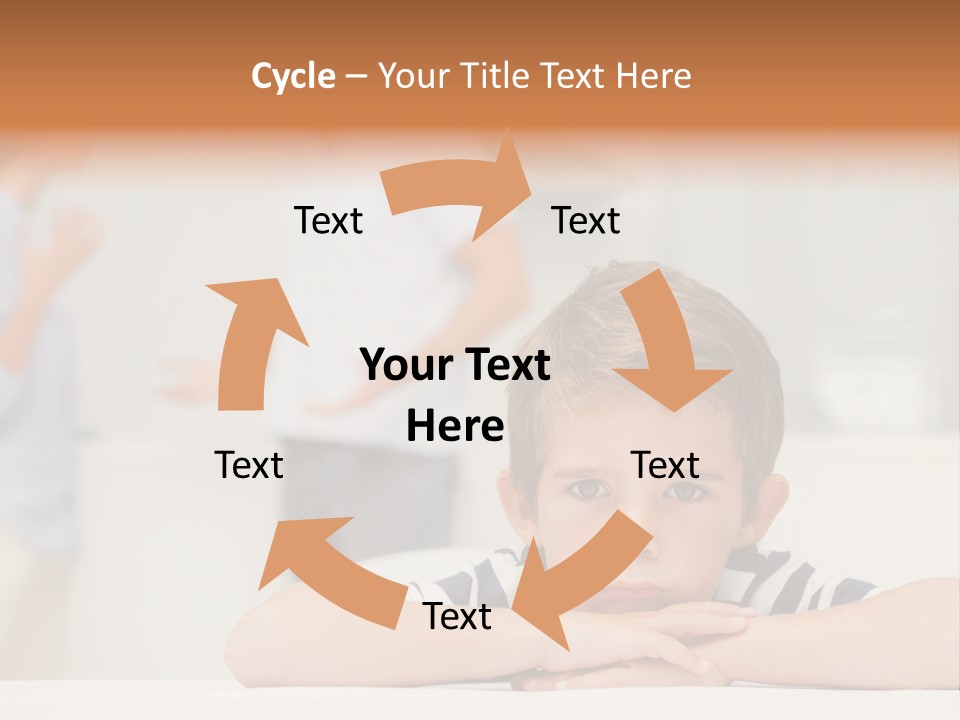 Cycle – Your Title Text Here

Text

Text

Your Text Here

Text

Text

Text